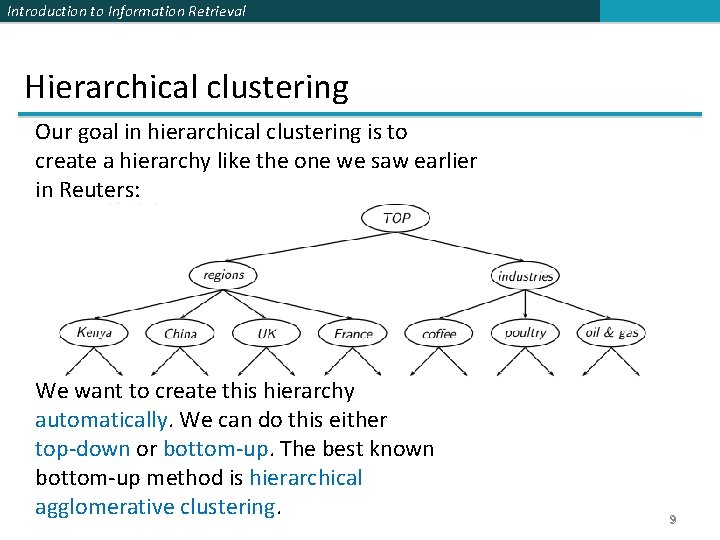 Introduction to Information Retrieval

Hierarchical clustering

Our goal in hierarchical clustering is to create a hierarchy like the one we saw earlier in Reuters:

TOP

regions

industries

Kenya

China

UK

France

coffee

poultry

oil & gas

We want to create this hierarchy automatically. We can do this either top-down or bottom-up. The best known bottom-up method is hierarchical agglomerative clustering.

9